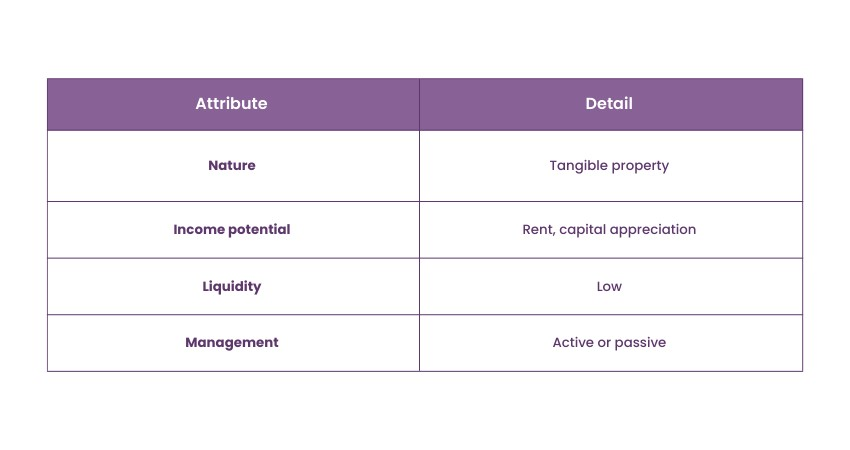 | Attribute | Detail |
|---|---|
| Nature | Tangible property |
| Income potential | Rent, capital appreciation |
| Liquidity | Low |
| Management | Active or passive |